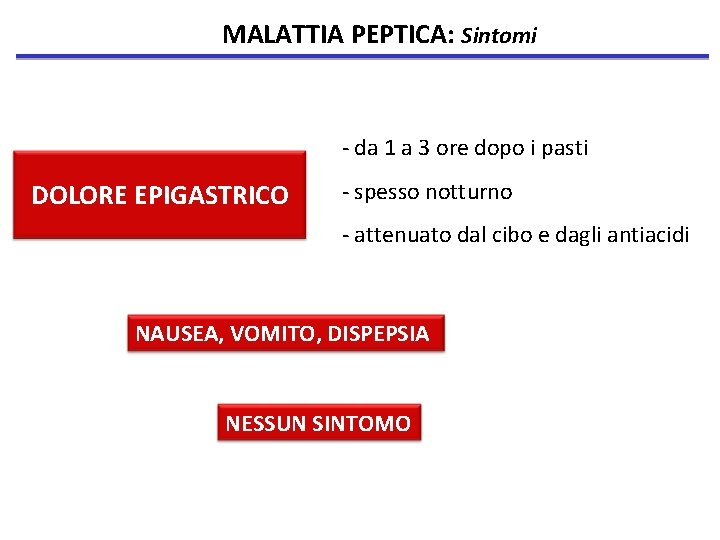 MALATTIA PEPTICA: Sintomi

DOLORE EPIGASTRICO

- da 1 a 3 ore dopo i pasti

- spesso notturno

- attenuato dal cibo e dagli antiacidi

NAUSEA, VOMITO, DISPEPSIA

NESSUN SINTOMO